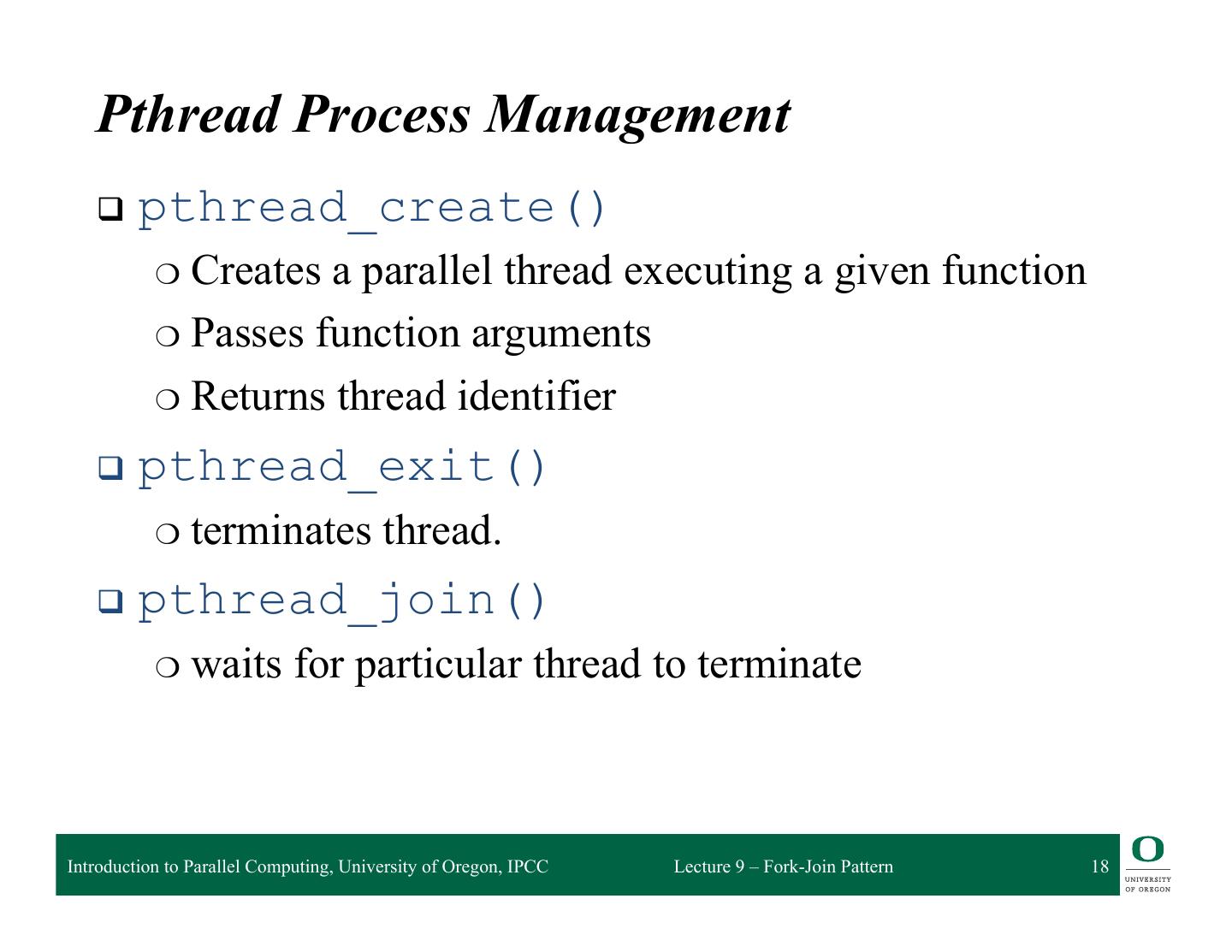 Pthread Process Management

❑ pthread_create()

○ Creates a parallel thread executing a given function

○ Passes function arguments

○ Returns thread identifier

❑ pthread_exit()

○ terminates thread.

❑ pthread_join()

○ waits for particular thread to terminate

Introduction to Parallel Computing, University of Oregon, IPCC Lecture 9 – Fork-Join Pattern 18

O UNIVERSITY OF OREGON